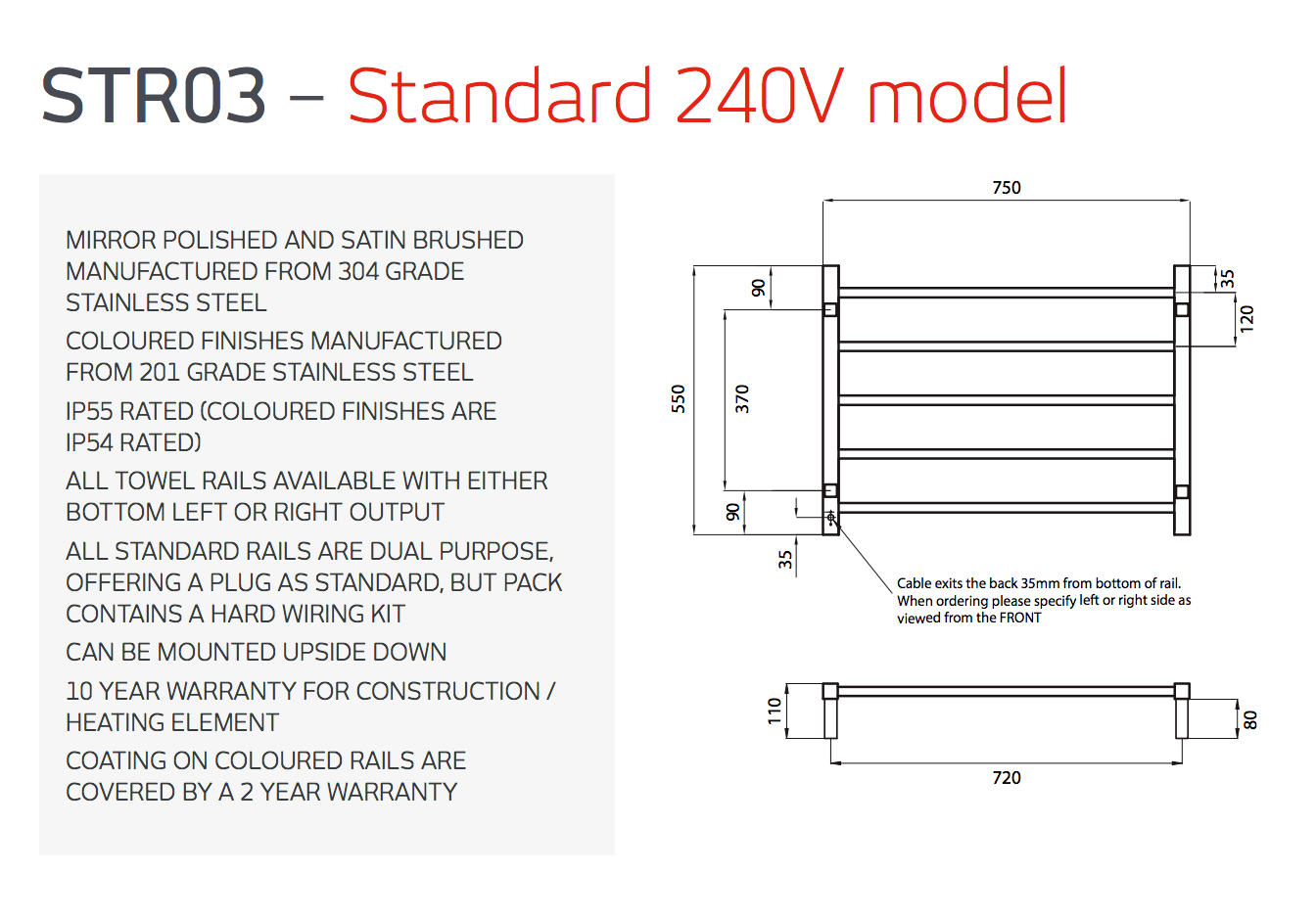 STR03 – Standard 240V model

MIRROR POLISHED AND SATIN BRUSHED MANUFACTURED FROM 304 GRADE STAINLESS STEEL

COLOURED FINISHES MANUFACTURED FROM 201 GRADE STAINLESS STEEL

IP55 RATED (COLOURED FINISHES ARE IP54 RATED)

ALL TOWEL RAILS AVAILABLE WITH EITHER BOTTOM LEFT OR RIGHT OUTPUT

ALL STANDARD RAILS ARE DUAL PURPOSE, OFFERING A PLUG AS STANDARD, BUT PACK CONTAINS A HARD WIRING KIT

CAN BE MOUNTED UPSIDE DOWN

10 YEAR WARRANTY FOR CONSTRUCTION / HEATING ELEMENT

COATING ON COLOURED RAILS ARE COVERED BY A 2 YEAR WARRANTY

750
90
35
120
550
370
90
35

Cable exits the back 35mm from bottom of rail. When ordering please specify left or right side as viewed from the FRONT

110
80
720